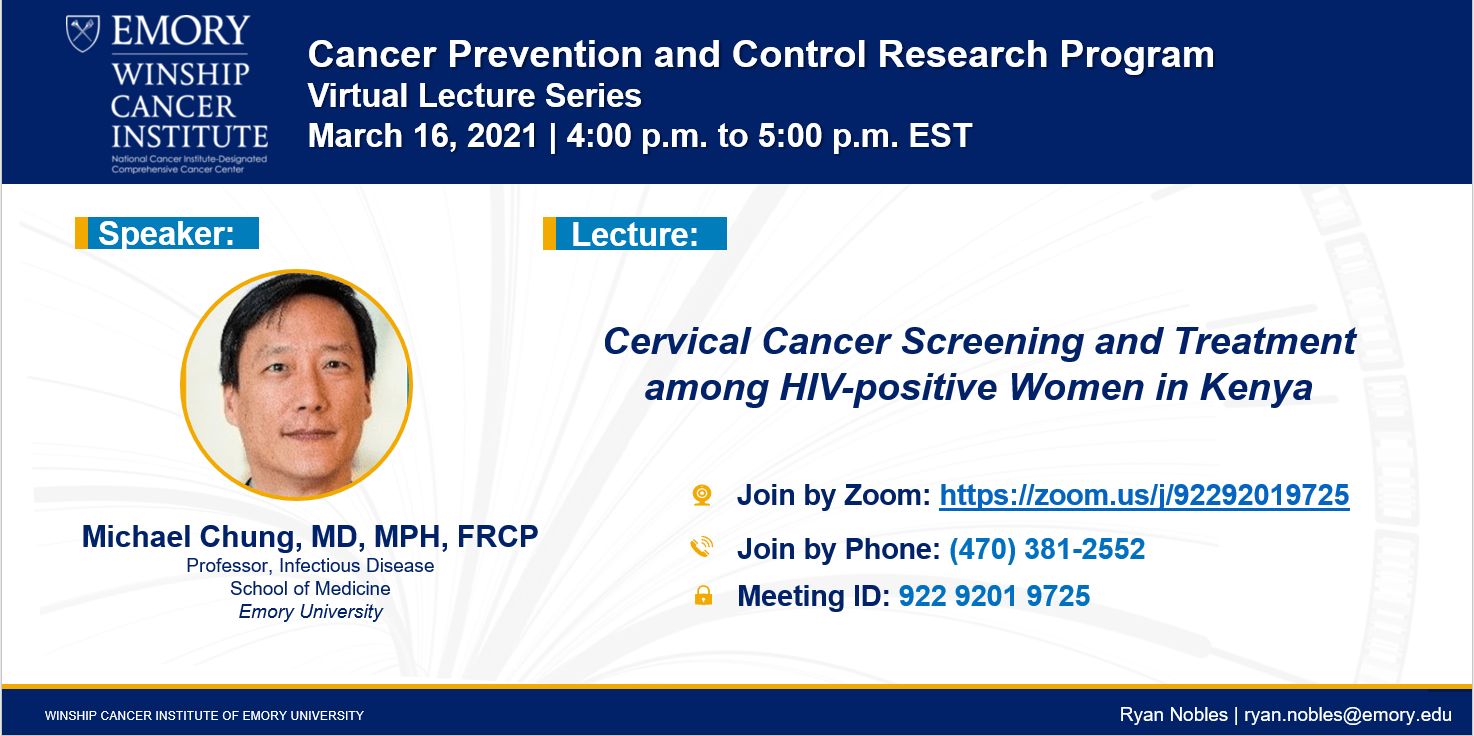 EMORY
WINSHIP CANCER INSTITUTE
National Cancer Institute-Designated Comprehensive Cancer Center

Cancer Prevention and Control Research Program
Virtual Lecture Series
March 16, 2021 | 4:00 p.m. to 5:00 p.m. EST

Speaker:

Michael Chung, MD, MPH, FRCP
Professor, Infectious Disease
School of Medicine
Emory University

Lecture:

Cervical Cancer Screening and Treatment among HIV-positive Women in Kenya

Join by Zoom: https://zoom.us/j/92292019725
Join by Phone: (470) 381-2552
Meeting ID: 922 9201 9725

WINSHIP CANCER INSTITUTE OF EMORY UNIVERSITY
Ryan Nobles | ryan.nobles@emory.edu